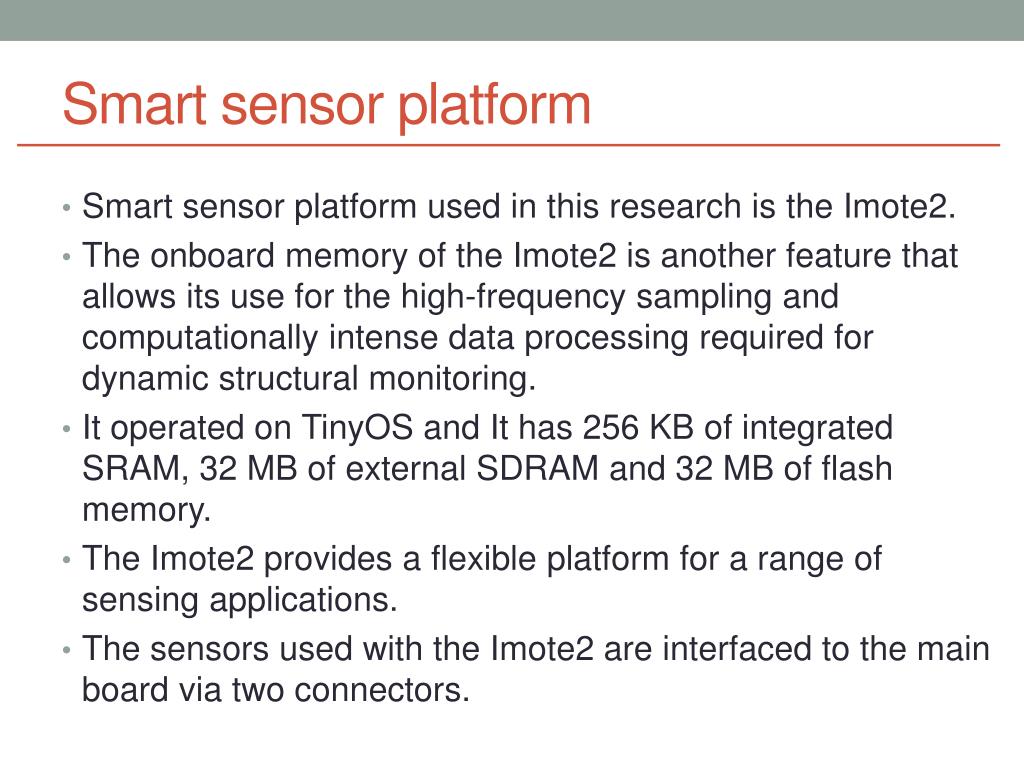 Smart sensor platform

• Smart sensor platform used in this research is the Imote2.
• The onboard memory of the Imote2 is another feature that allows its use for the high-frequency sampling and computationally intense data processing required for dynamic structural monitoring.
• It operated on TinyOS and It has 256 KB of integrated SRAM, 32 MB of external SDRAM and 32 MB of flash memory.
• The Imote2 provides a flexible platform for a range of sensing applications.
• The sensors used with the Imote2 are interfaced to the main board via two connectors.